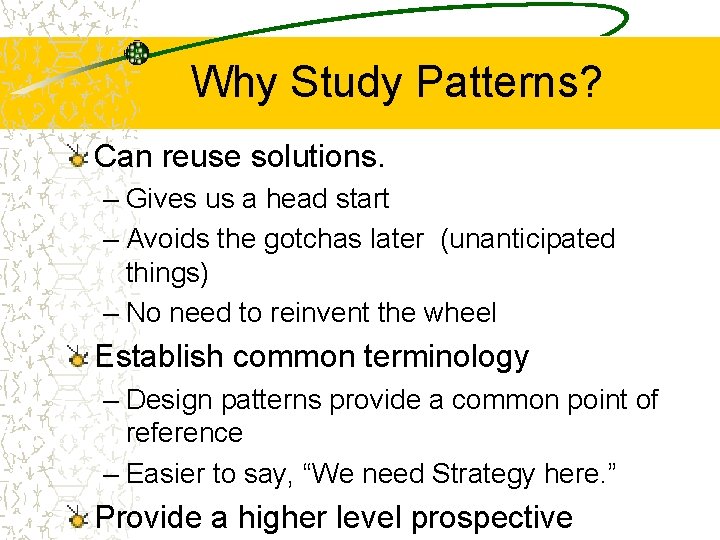 Why Study Patterns?

Can reuse solutions.
– Gives us a head start
– Avoids the gotchas later (unanticipated things)
– No need to reinvent the wheel

Establish common terminology
– Design patterns provide a common point of reference
– Easier to say, “We need Strategy here.”

Provide a higher level prospective